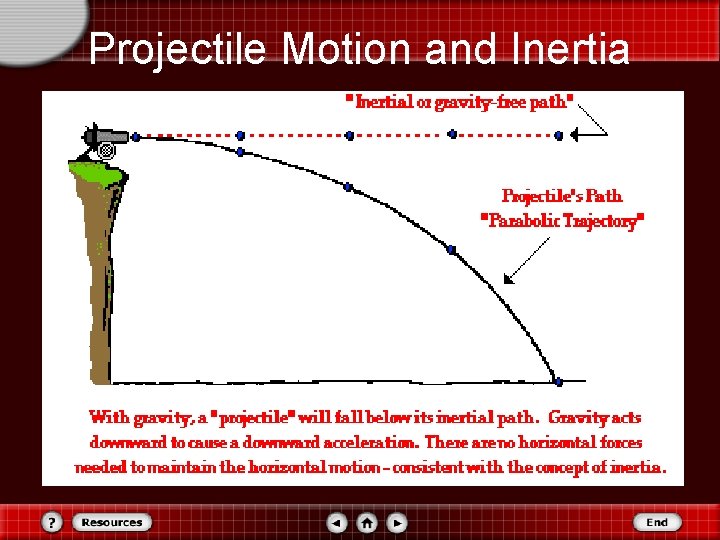 Projectile Motion and Inertia

"Inertial or gravity-free path"

Projectile's Path
"Parabolic Trajectory"

With gravity, a "projectile" will fall below its inertial path. Gravity acts downward to cause a downward acceleration. There are no horizontal forces needed to maintain the horizontal motion - consistent with the concept of inertia.

?

Resources

End